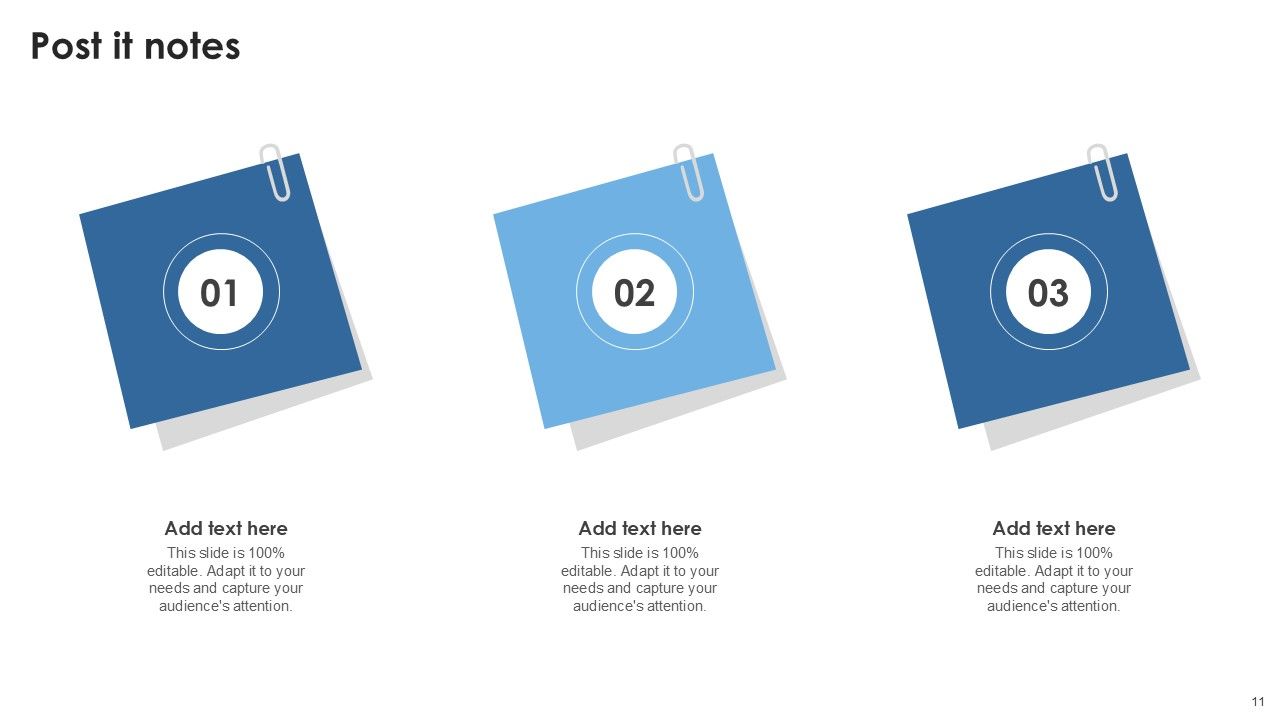 Post it notes

01

02

03

Add text here
This slide is 100% editable. Adapt it to your needs and capture your audience's attention.

Add text here
This slide is 100% editable. Adapt it to your needs and capture your audience's attention.

Add text here
This slide is 100% editable. Adapt it to your needs and capture your audience's attention.

11